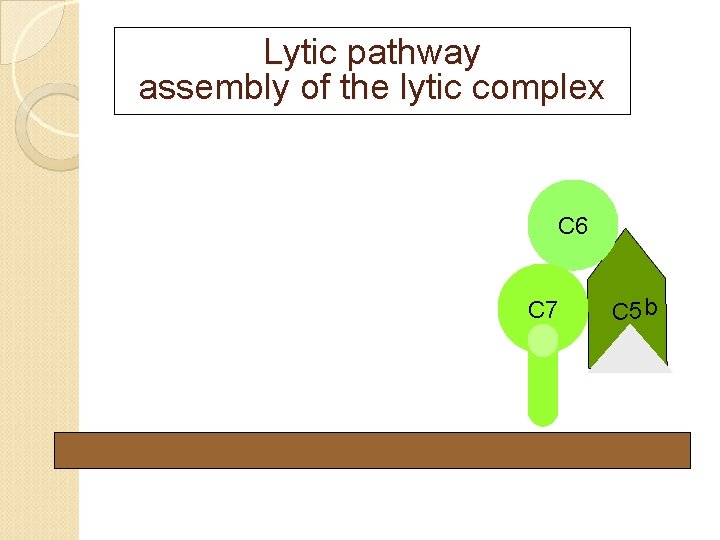 Lytic pathway
assembly of the lytic complex

C6

C7

C5 b